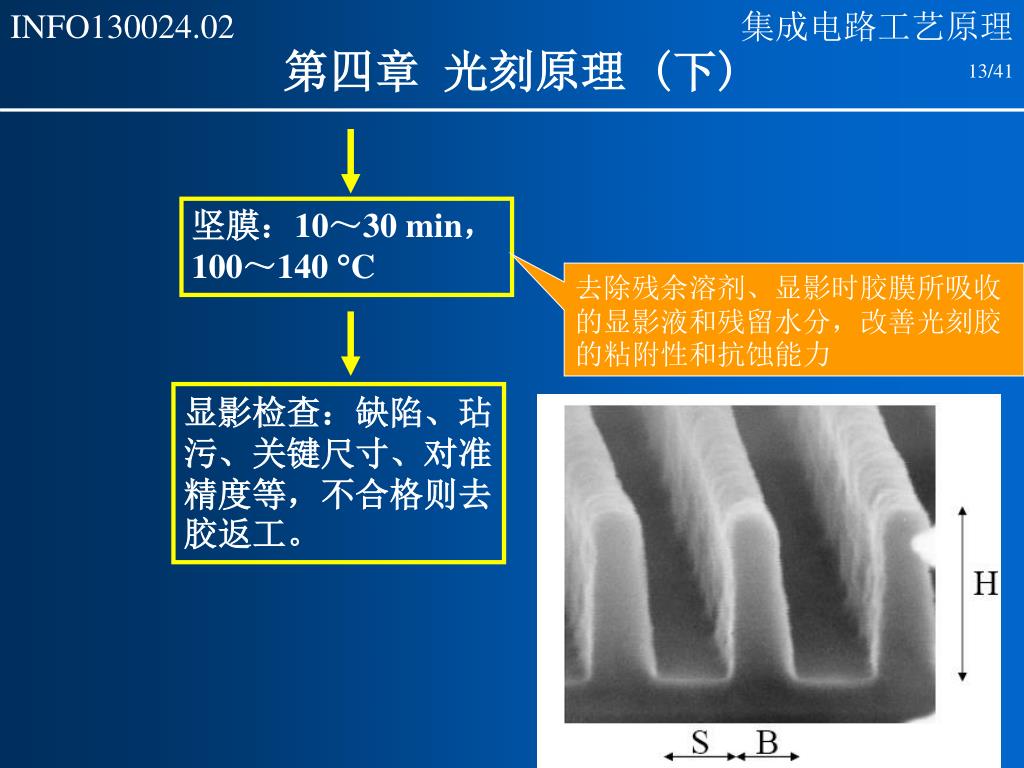 INFO130024.02

集成电路工艺原理

第四章 光刻原理（下）

13/41

坚膜：10～30 min，100～140 °C

去除残余溶剂、显影时胶膜所吸收的显影液和残留水分，改善光刻胶的粘附性和抗蚀能力

显影检查：缺陷、玷污、关键尺寸、对准精度等，不合格则去胶返工。

H

S B